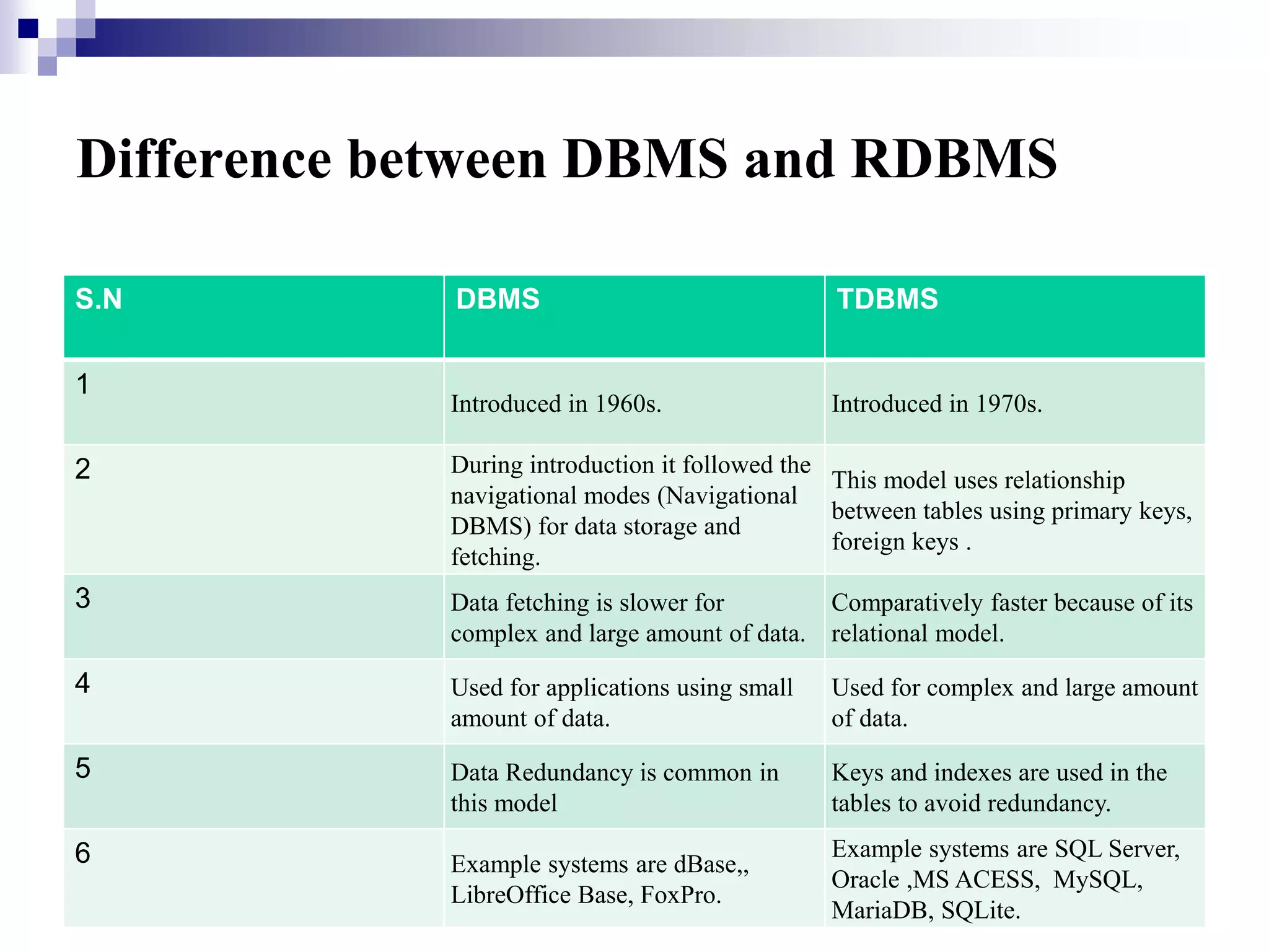 Difference between DBMS and RDBMS

| S.N | DBMS | TDBMS |
|---|---|---|
| 1 | Introduced in 1960s. | Introduced in 1970s. |
| 2 | During introduction it followed the navigational modes (Navigational DBMS) for data storage and fetching. | This model uses relationship between tables using primary keys, foreign keys . |
| 3 | Data fetching is slower for complex and large amount of data. | Comparatively faster because of its relational model. |
| 4 | Used for applications using small amount of data. | Used for complex and large amount of data. |
| 5 | Data Redundancy is common in this model | Keys and indexes are used in the tables to avoid redundancy. |
| 6 | Example systems are dBase,, LibreOffice Base, FoxPro. | Example systems are SQL Server, Oracle ,MS ACESS, MySQL, MariaDB, SQLite. |